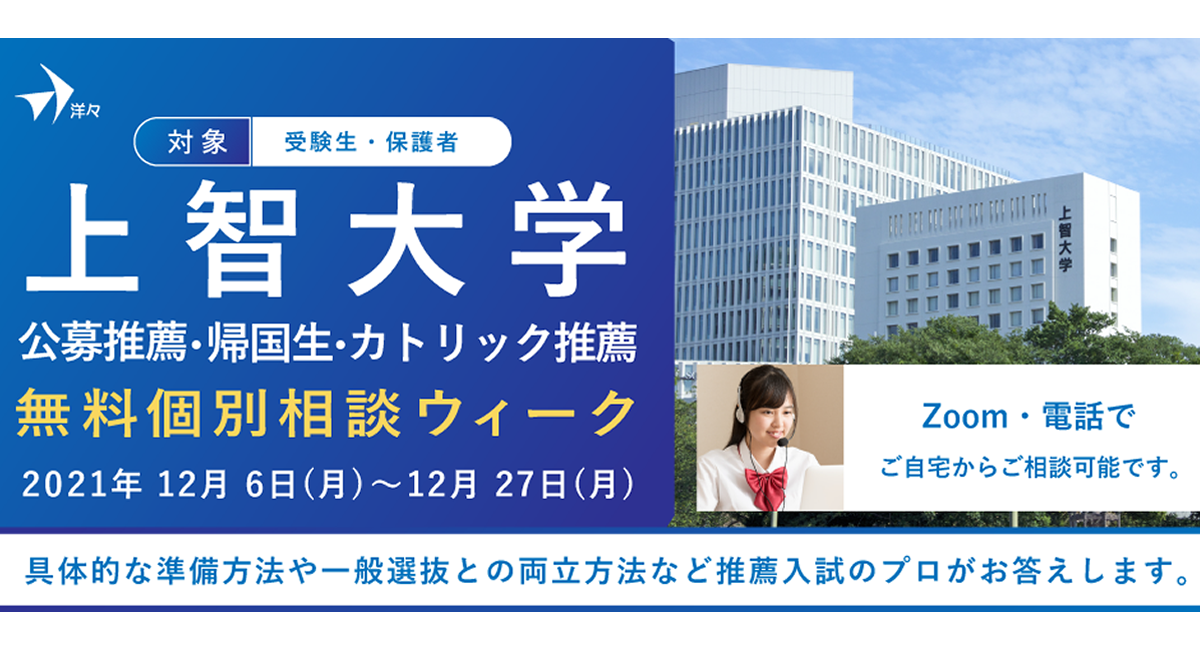 洋々

対象 受験生・保護者

上智大学

公募推薦・帰国生・カトリック推薦

無料個別相談ウィーク

2021年 12月 6日(月)～12月 27日(月)

上智大学

Zoom・電話で
ご自宅からご相談可能です。

具体的な準備方法や一般選抜との両立方法など推薦入試のプロがお答えします。